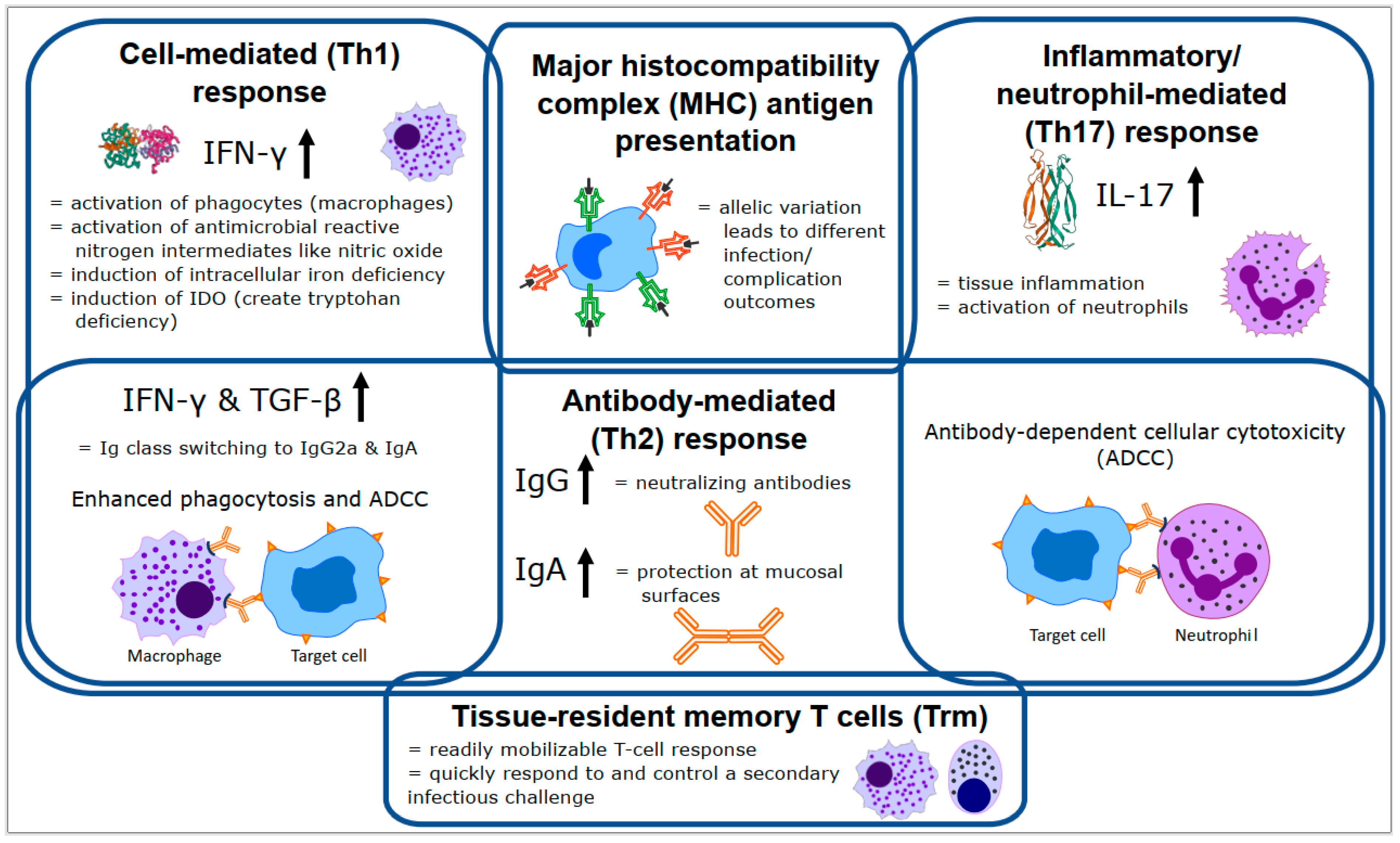 Cell-mediated (Th1) response

IFN-γ ↑

= activation of phagocytes (macrophages)
= activation of antimicrobial reactive nitrogen intermediates like nitric oxide
= induction of intracellular iron deficiency
= induction of IDO (create tryptohan deficiency)

Major histocompatibility complex (MHC) antigen presentation

= allelic variation leads to different infection/ complication outcomes

Inflammatory/ neutrophil-mediated (Th17) response

IL-17 ↑

= tissue inflammation
= activation of neutrophils

IFN-γ & TGF-β ↑

= Ig class switching to IgG2a & IgA

Enhanced phagocytosis and ADCC

Macrophage

Target cell

Antibody-mediated (Th2) response

IgG ↑ = neutralizing antibodies

IgA ↑ = protection at mucosal surfaces

Antibody-dependent cellular cytotoxicity (ADCC)

Target cell

Neutrophil

Tissue-resident memory T cells (Trm)

= readily mobilizable T-cell response
= quickly respond to and control a secondary infectious challenge